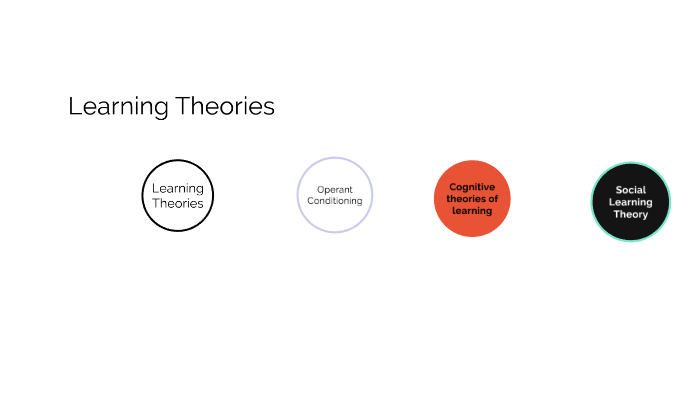 Learning Theories

Learning Theories

Operant Conditioning

Cognitive theories of learning

Social Learning Theory